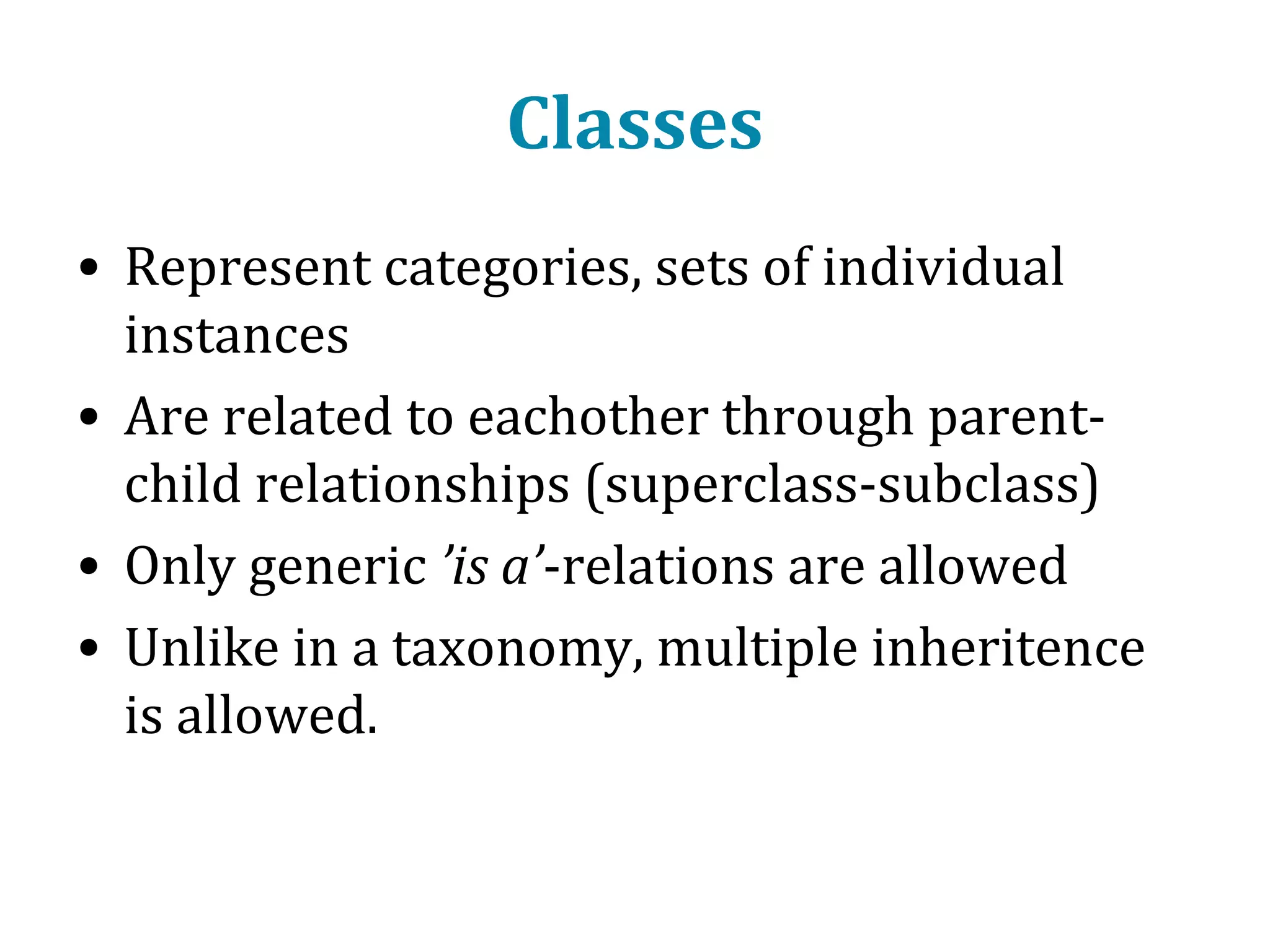 Classes

• Represent categories, sets of individual instances
• Are related to eachother through parent-child relationships (superclass-subclass)
• Only generic ’is a’-relations are allowed
• Unlike in a taxonomy, multiple inheritence is allowed.